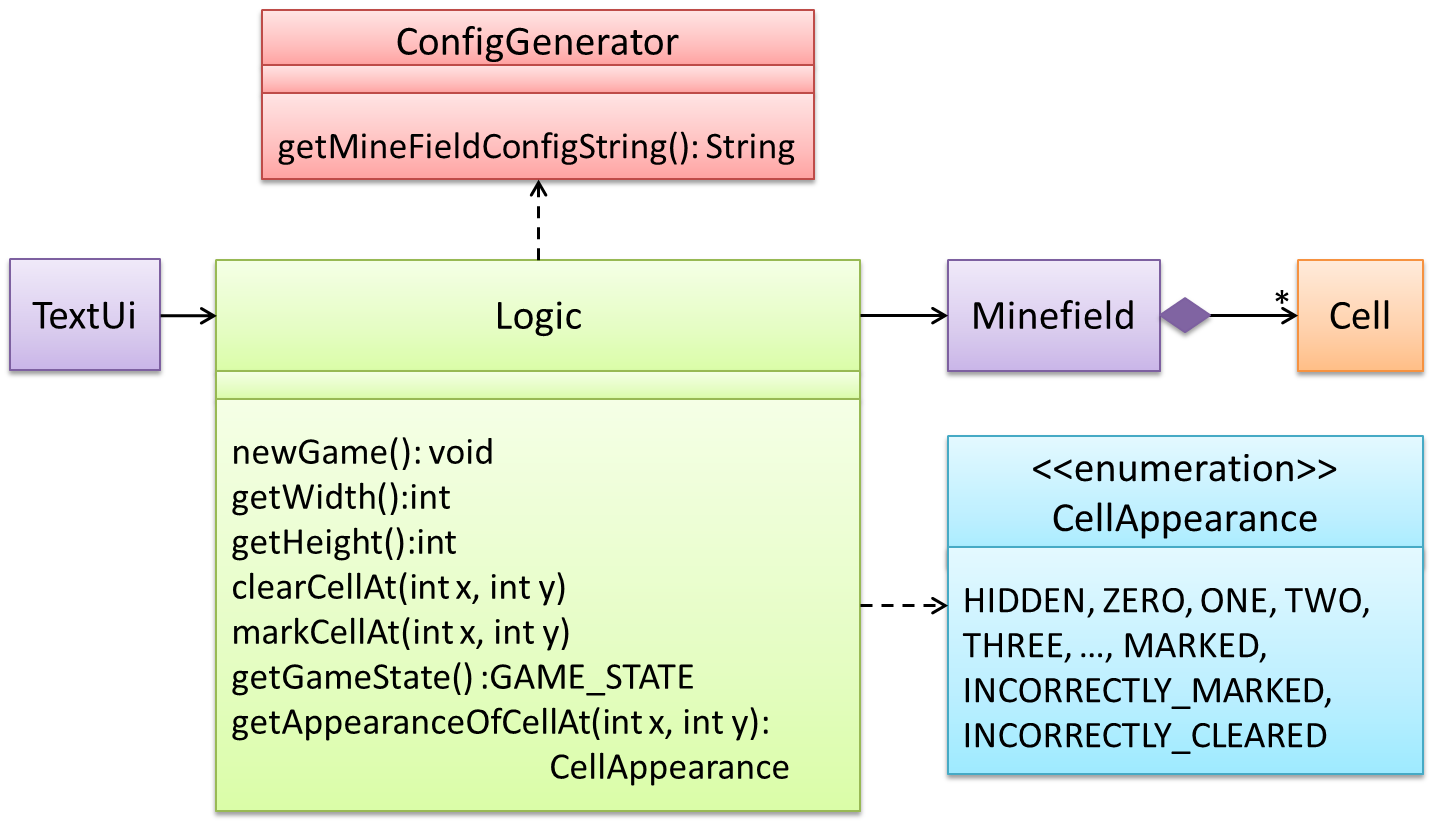 ConfigGenerator

getMineFieldConfigString(): String

TextUi

Logic

newGame(): void
getWidth():int
getHeight():int
clearCellAt(int x, int y)
markCellAt(int x, int y)
getGameState() :GAME_STATE
getAppearanceOfCellAt(int x, int y): CellAppearance

Minefield

*

Cell

<<enumeration>>
CellAppearance

HIDDEN, ZERO, ONE, TWO, THREE, …, MARKED, INCORRECTLY_MARKED, INCORRECTLY_CLEARED